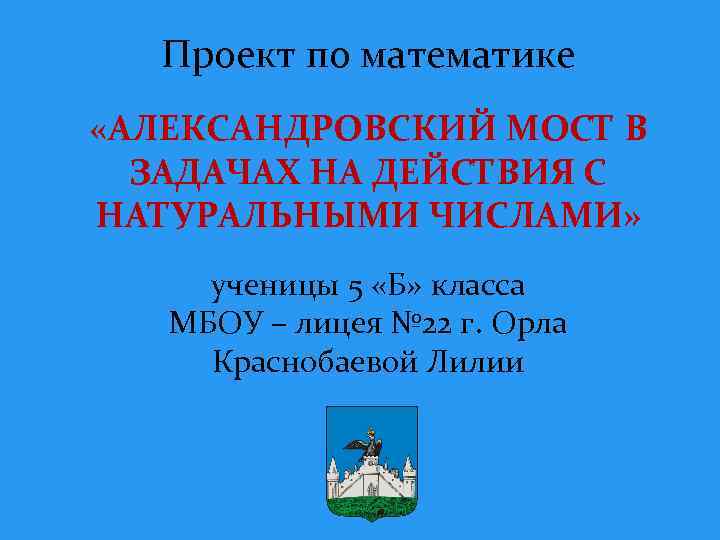 Проект по математике

«АЛЕКСАНДРОВСКИЙ МОСТ В ЗАДАЧАХ НА ДЕЙСТВИЯ С НАТУРАЛЬНЫМИ ЧИСЛАМИ»

ученицы 5 «Б» класса
МБОУ – лицея №22 г. Орла
Краснобаевой Лилии